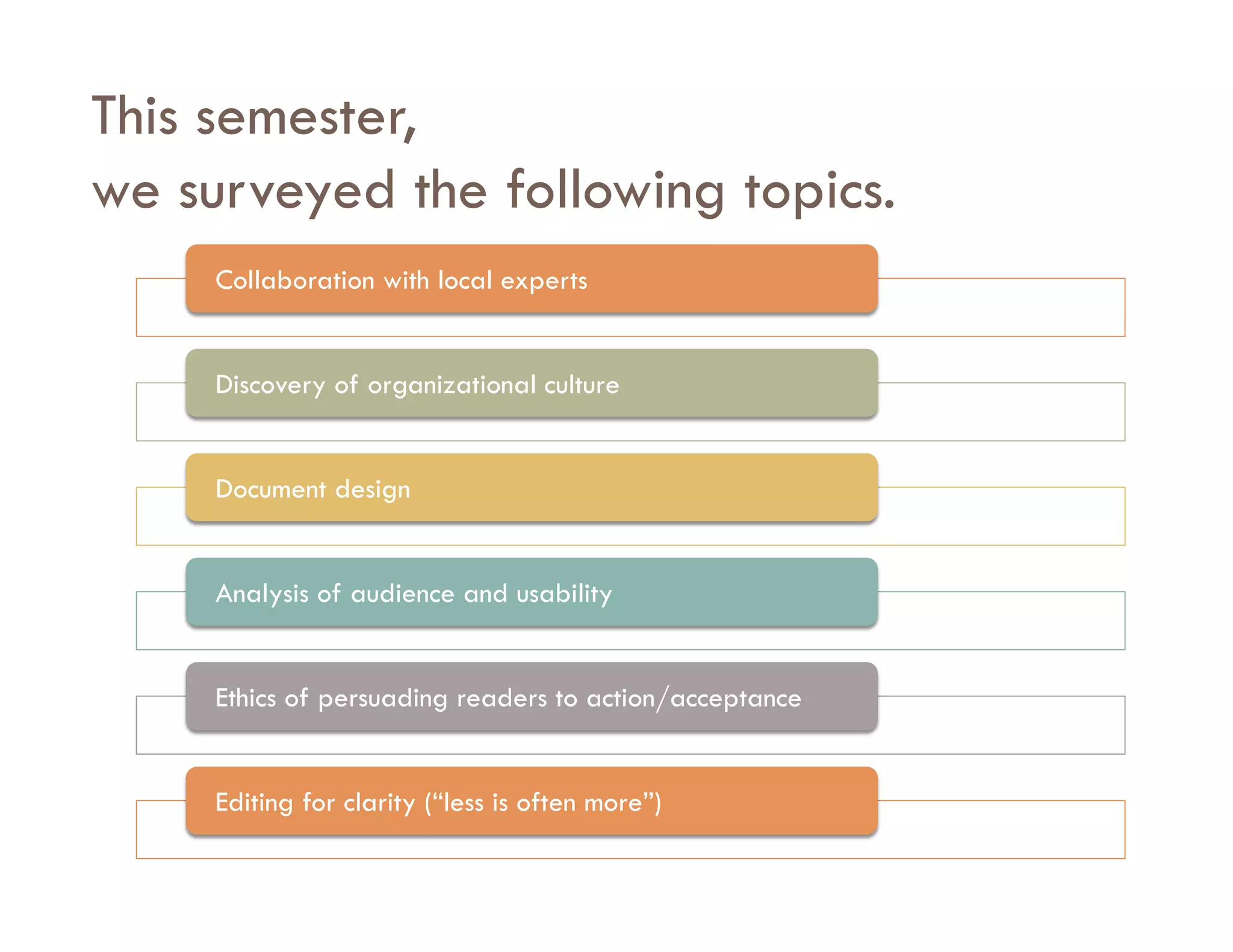 This semester,
we surveyed the following topics.

Collaboration with local experts

Discovery of organizational culture

Document design

Analysis of audience and usability

Ethics of persuading readers to action/acceptance

Editing for clarity (“less is often more”)